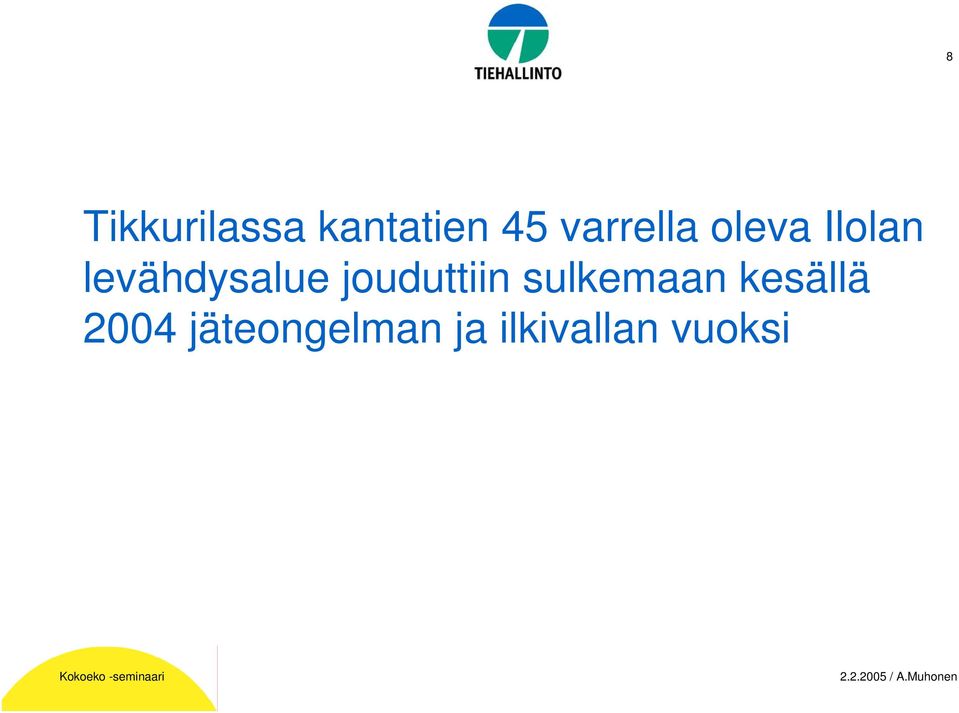 TIEHALLINTO

8

Tikkurilassa kantatien 45 varrella oleva Ilolan levähdysalue jouduttiin sulkemaan kesällä 2004 jäteongelman ja ilkivallan vuoksi

Kokoeko -seminaari

2.2.2005 / A.Muhonen